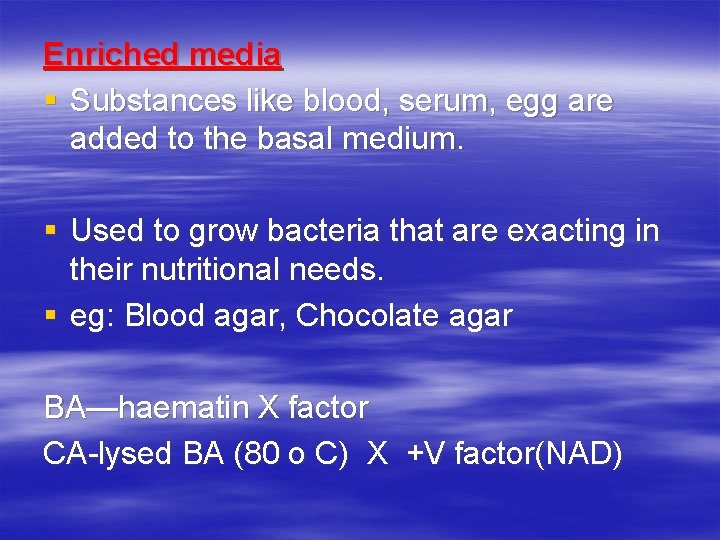 Enriched media

▪ Substances like blood, serum, egg are added to the basal medium.

▪ Used to grow bacteria that are exacting in their nutritional needs.
▪ eg: Blood agar, Chocolate agar

BA—haematin X factor
CA-lysed BA (80 o C) X +V factor(NAD)